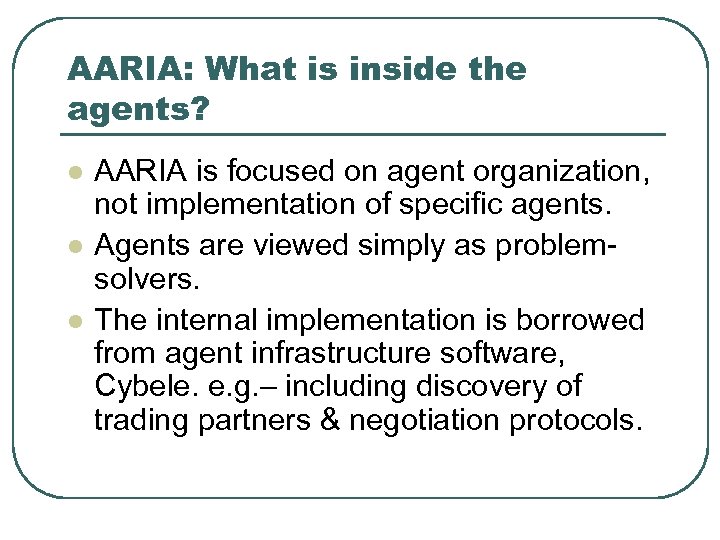 AARIA: What is inside the agents?

- AARIA is focused on agent organization, not implementation of specific agents.
- Agents are viewed simply as problem-solvers.
- The internal implementation is borrowed from agent infrastructure software, Cybele. e.g.– including discovery of trading partners & negotiation protocols.